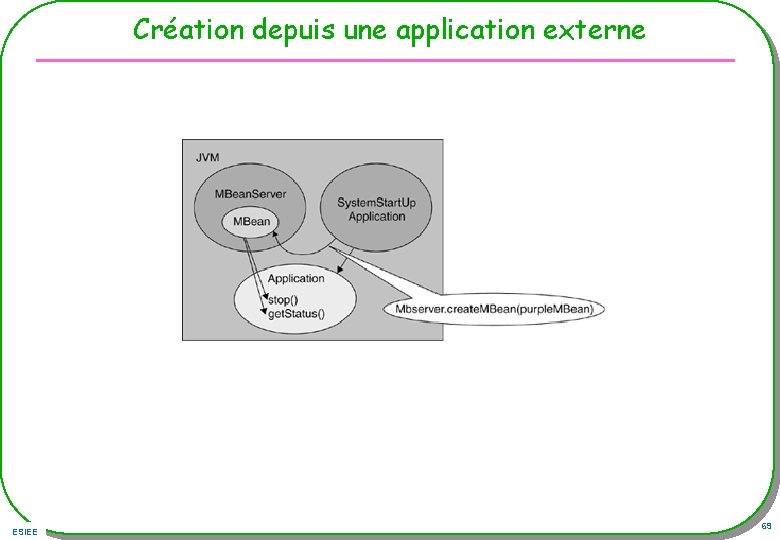 Création depuis une application externe

JVM

MBeanServer

MBean

SystemStartUp Application

Application

stop()
getStatus()

Mbserver.createMBean(purpleMBean)

ESIEE

69